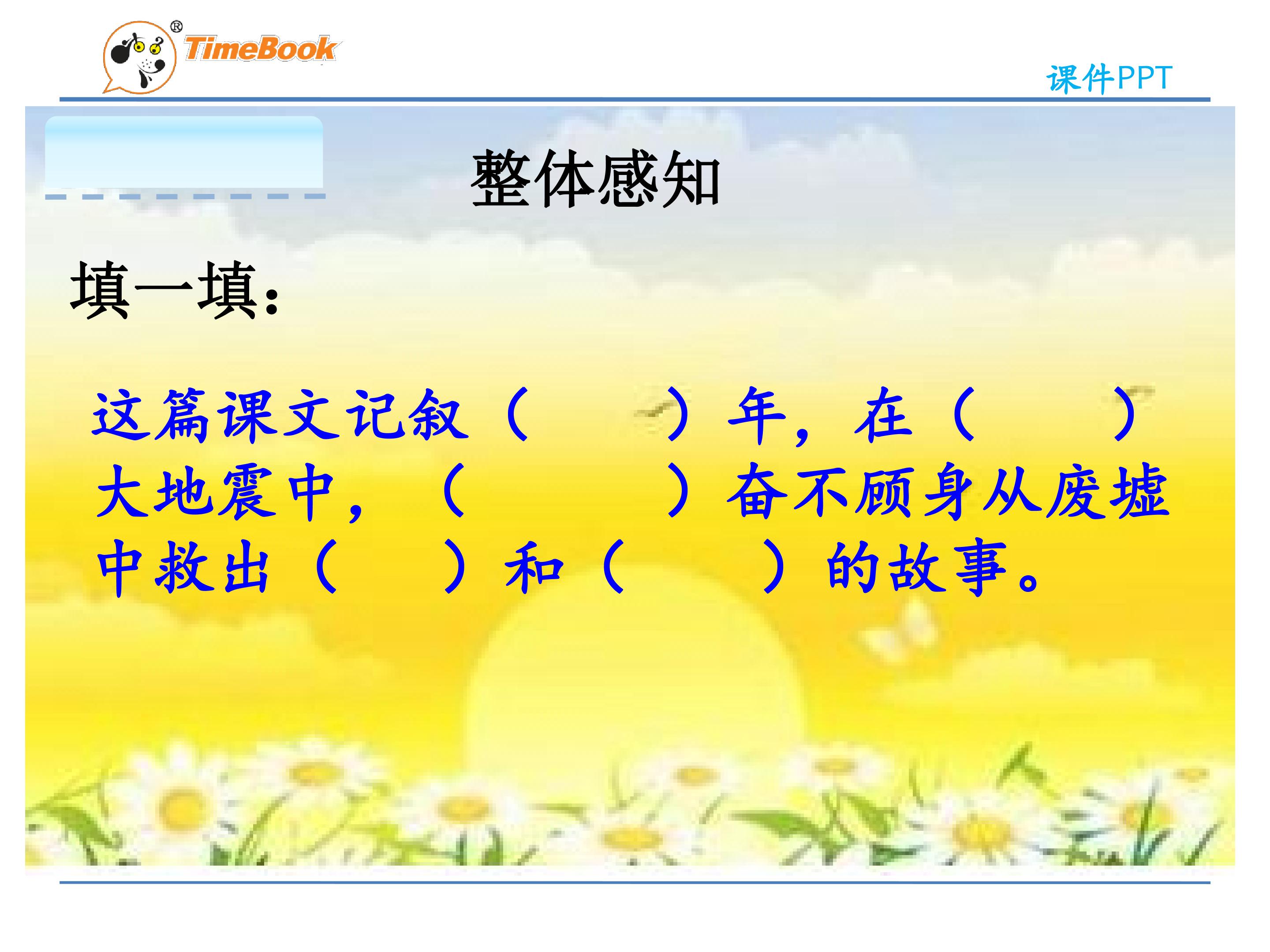 TimeBook®

课件PPT

整体感知

填一填：

这篇课文记叙（ ）年，在（ ）大地震中，（ ）奋不顾身从废墟中救出（ ）和（ ）的故事。